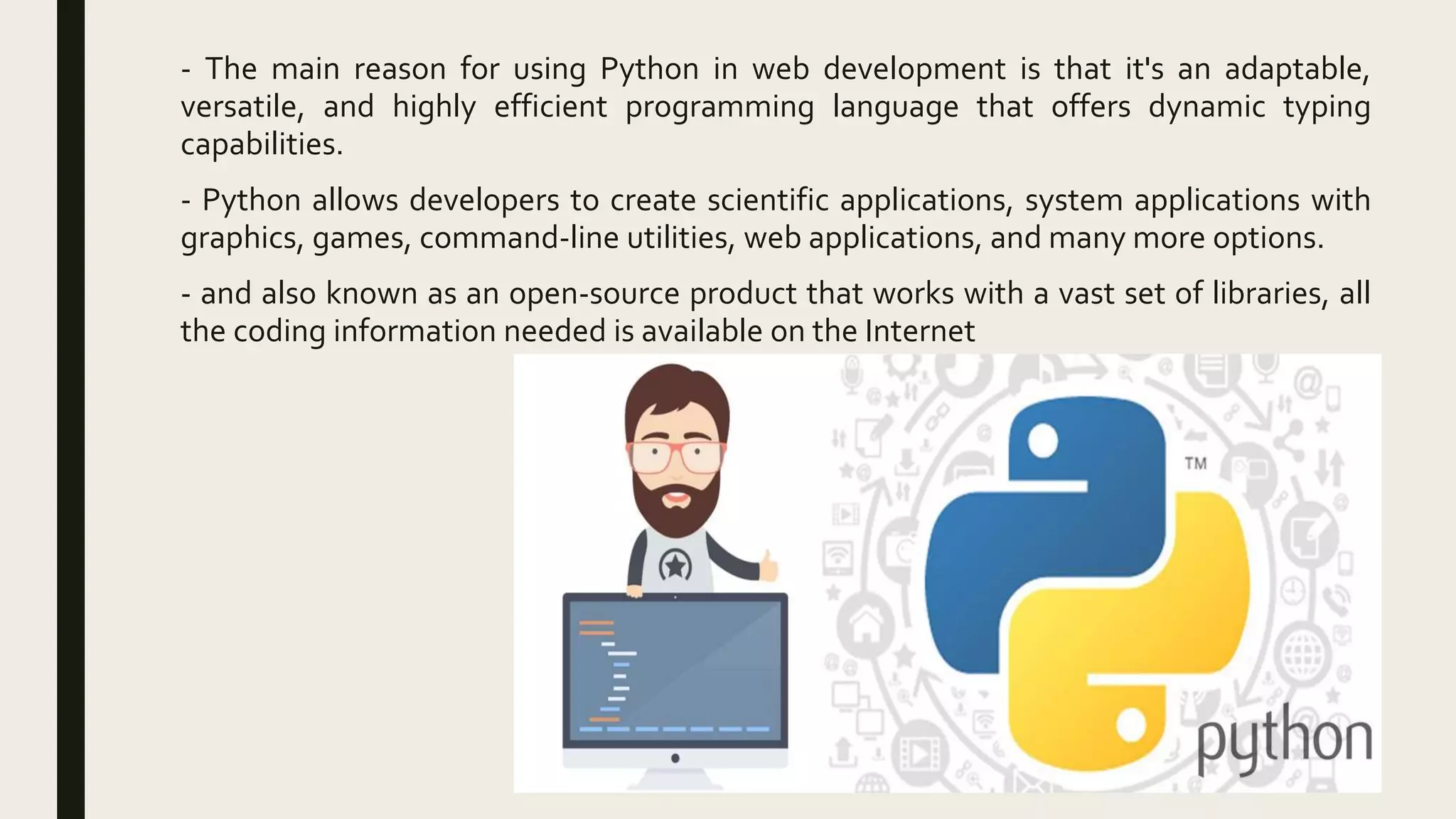 - The main reason for using Python in web development is that it's an adaptable, versatile, and highly efficient programming language that offers dynamic typing capabilities.

- Python allows developers to create scientific applications, system applications with graphics, games, command-line utilities, web applications, and many more options.

- and also known as an open-source product that works with a vast set of libraries, all the coding information needed is available on the Internet

TM

python